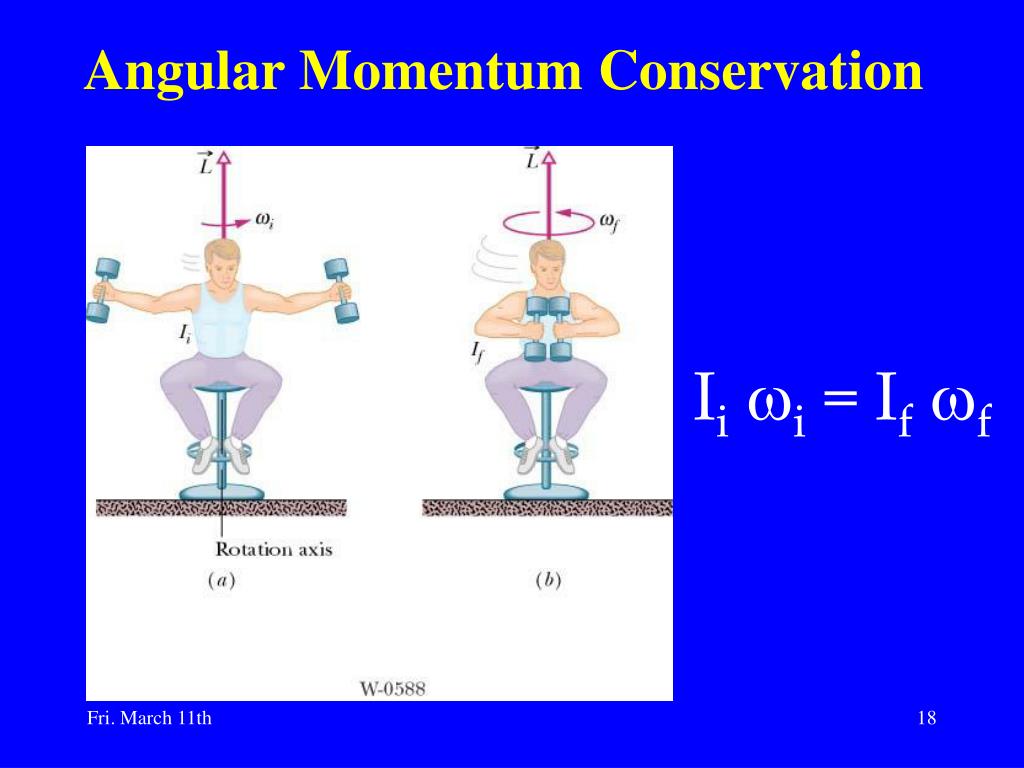 Angular Momentum Conservation

$\vec{L}$

$\omega_i$

$I_i$

Rotation axis

$(a)$

$\vec{L}$

$\omega_f$

$I_f$

$(b)$

W-0588

$I_i \omega_i = I_f \omega_f$

Fri. March 11th

18